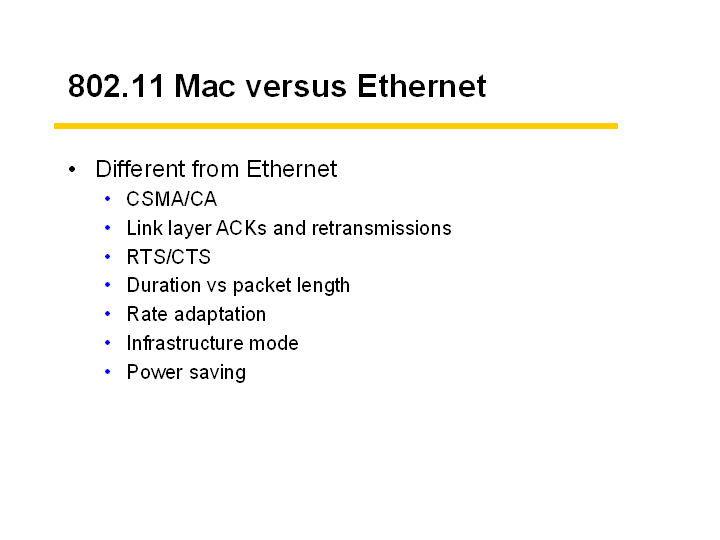 802.11 Mac versus Ethernet

• Different from Ethernet
  • CSMA/CA
  • Link layer ACKs and retransmissions
  • RTS/CTS
  • Duration vs packet length
  • Rate adaptation
  • Infrastructure mode
  • Power saving